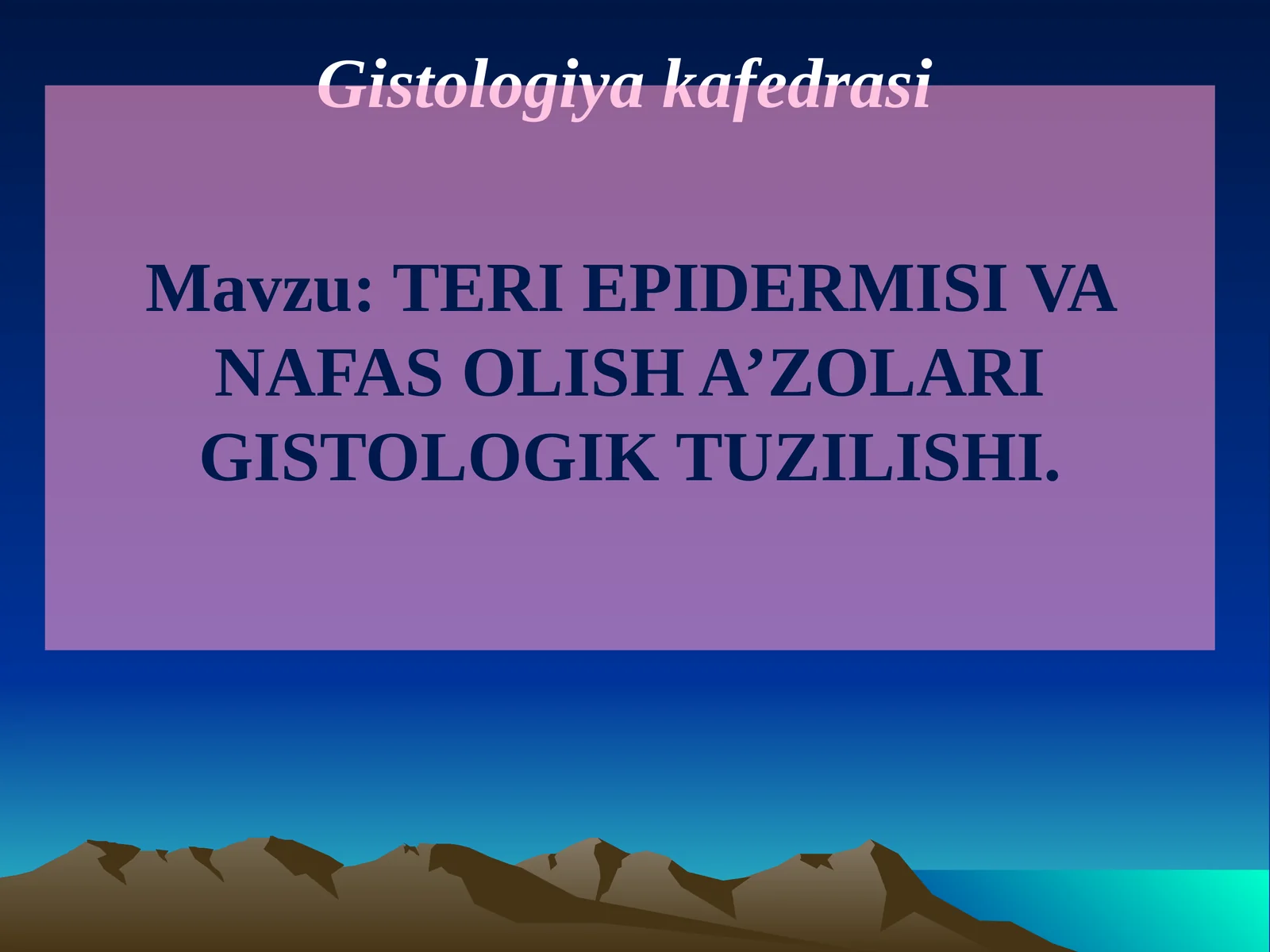 Gistologiya kafedrasi

Mavzu: TERI EPIDERMISI VA NAFAS OLISH A’ZOLARI GISTOLOGIK TUZILISHI.